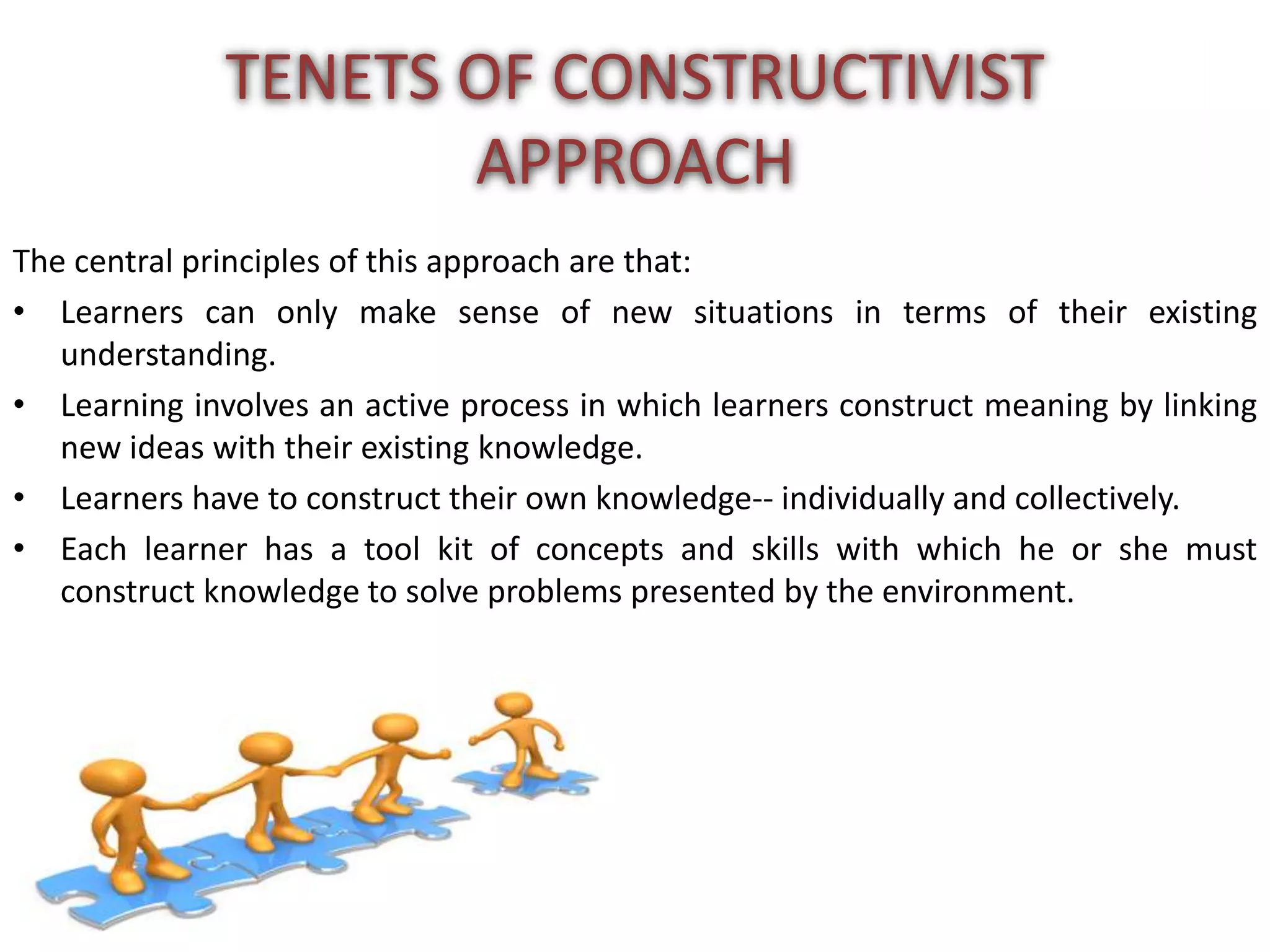 TENETS OF CONSTRUCTIVIST APPROACH

The central principles of this approach are that:

• Learners can only make sense of new situations in terms of their existing understanding.
• Learning involves an active process in which learners construct meaning by linking new ideas with their existing knowledge.
• Learners have to construct their own knowledge-- individually and collectively.
• Each learner has a tool kit of concepts and skills with which he or she must construct knowledge to solve problems presented by the environment.